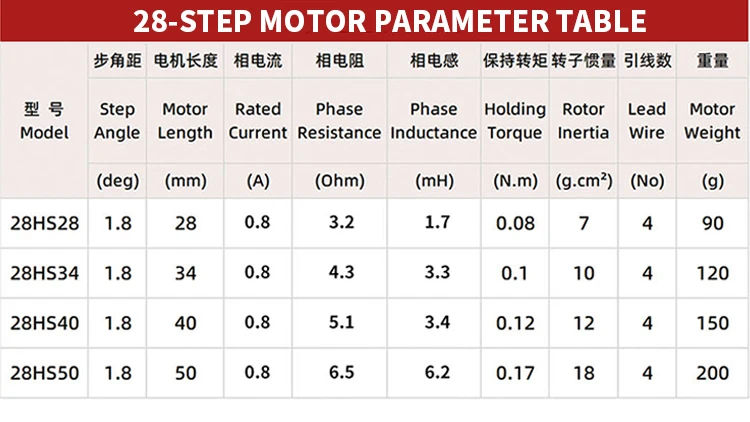 28-STEP MOTOR PARAMETER TABLE

| 型 号 Model | 步角距 Step Angle (deg) | 电机长度 Motor Length (mm) | 相电流 Rated Current (A) | 相电阻 Phase Resistance (Ohm) | 相电感 Phase Inductance (mH) | 保持转矩 Holding Torque (N.m) | 转子惯量 Rotor Inertia (g.cm²) | 引线数 Lead Wire (No) | 重量 Motor Weight (g) |
|---|---|---|---|---|---|---|---|---|---|
| 28HS28 | 1.8 | 28 | 0.8 | 3.2 | 1.7 | 0.08 | 7 | 4 | 90 |
| 28HS34 | 1.8 | 34 | 0.8 | 4.3 | 3.3 | 0.1 | 10 | 4 | 120 |
| 28HS40 | 1.8 | 40 | 0.8 | 5.1 | 3.4 | 0.12 | 12 | 4 | 150 |
| 28HS50 | 1.8 | 50 | 0.8 | 6.5 | 6.2 | 0.17 | 18 | 4 | 200 |